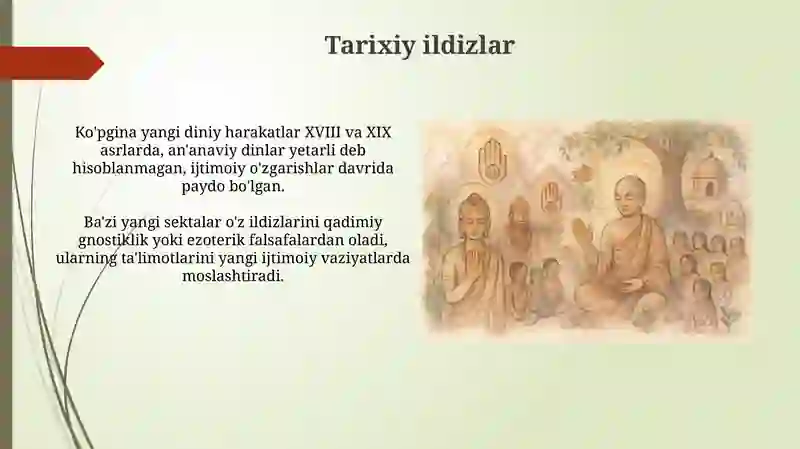 Tarixiy ildizlar

Ko'pgina yangi diniy harakatlar XVIII va XIX asrlarda, an'anaviy dinlar yetarli deb hisoblanmagan, ijtimoiy o'zgarishlar davrida paydo bo'lgan.

Ba'zi yangi sektalar o'z ildizlarini qadimiy gnostiklik yoki ezoterik falsafalardan oladi, ularning ta'limotlarini yangi ijtimoiy vaziyatlarda moslashtiradi.